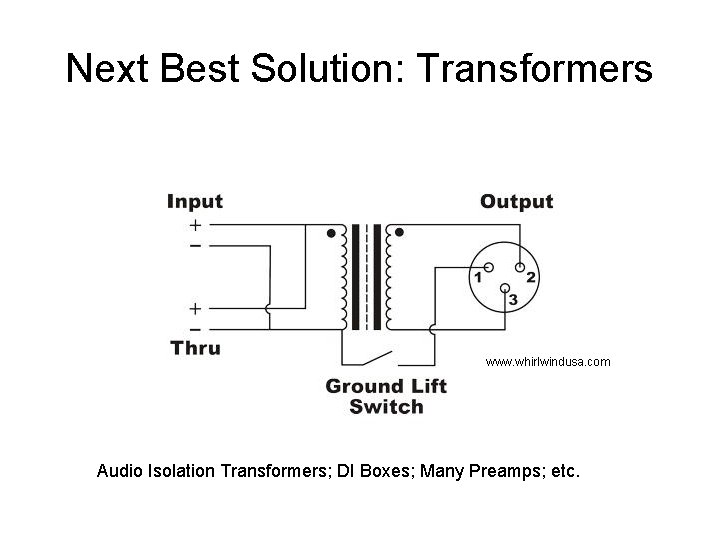 Next Best Solution: Transformers

Input
+
−
+
−
Thru

Output
1
2
3

www.whirlwindusa.com

Ground Lift
Switch

Audio Isolation Transformers; DI Boxes; Many Preamps; etc.